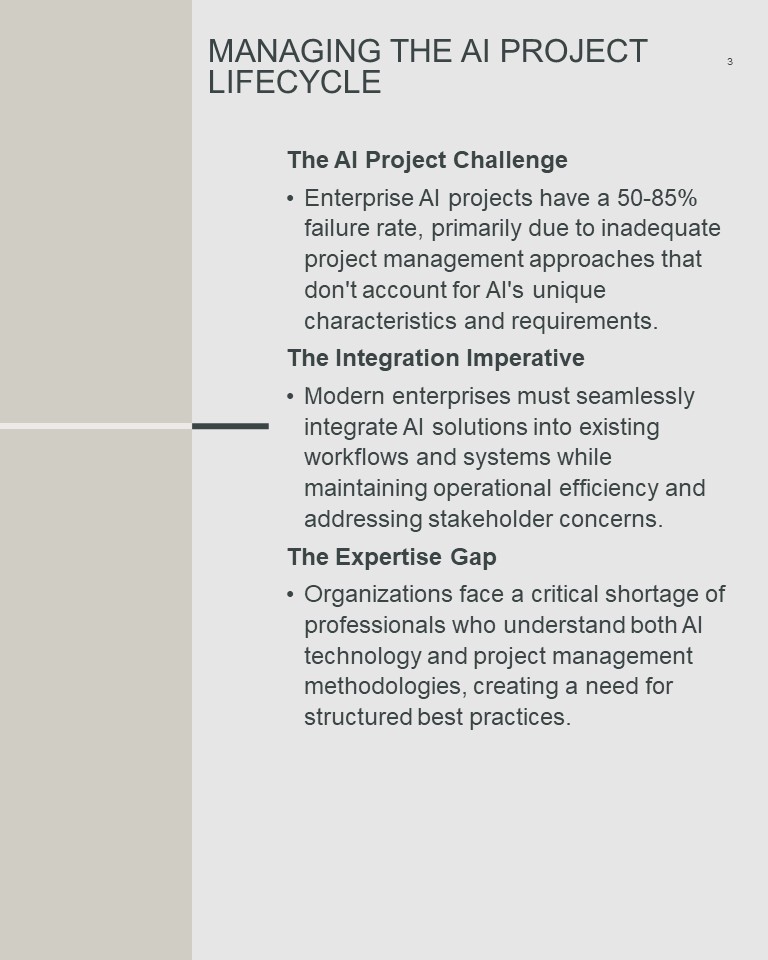 MANAGING THE AI PROJECT LIFECYCLE

3

The AI Project Challenge

• Enterprise AI projects have a 50-85% failure rate, primarily due to inadequate project management approaches that don't account for AI's unique characteristics and requirements.

The Integration Imperative

• Modern enterprises must seamlessly integrate AI solutions into existing workflows and systems while maintaining operational efficiency and addressing stakeholder concerns.

The Expertise Gap

• Organizations face a critical shortage of professionals who understand both AI technology and project management methodologies, creating a need for structured best practices.